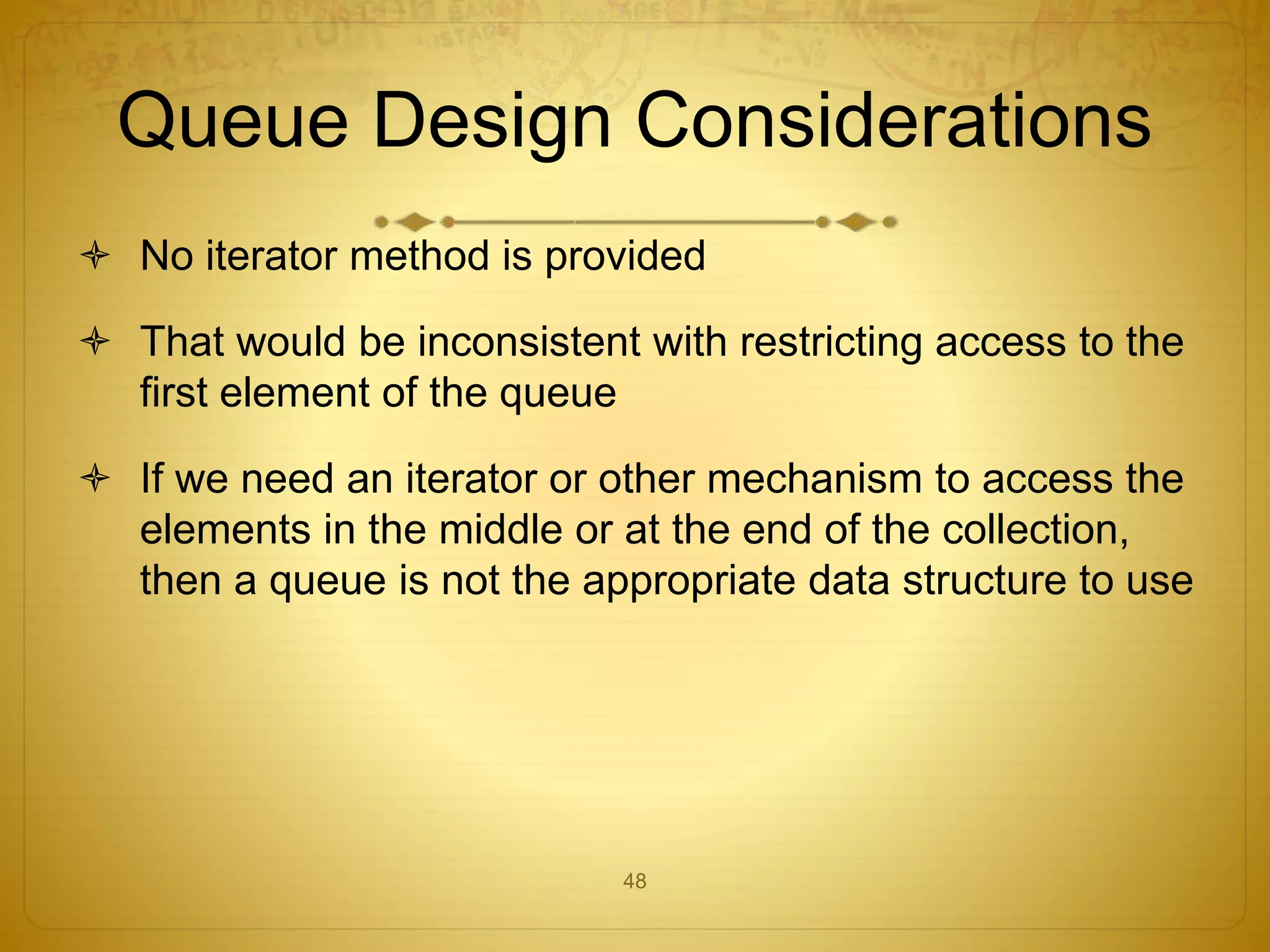 Queue Design Considerations

No iterator method is provided

That would be inconsistent with restricting access to the first element of the queue

If we need an iterator or other mechanism to access the elements in the middle or at the end of the collection, then a queue is not the appropriate data structure to use

48